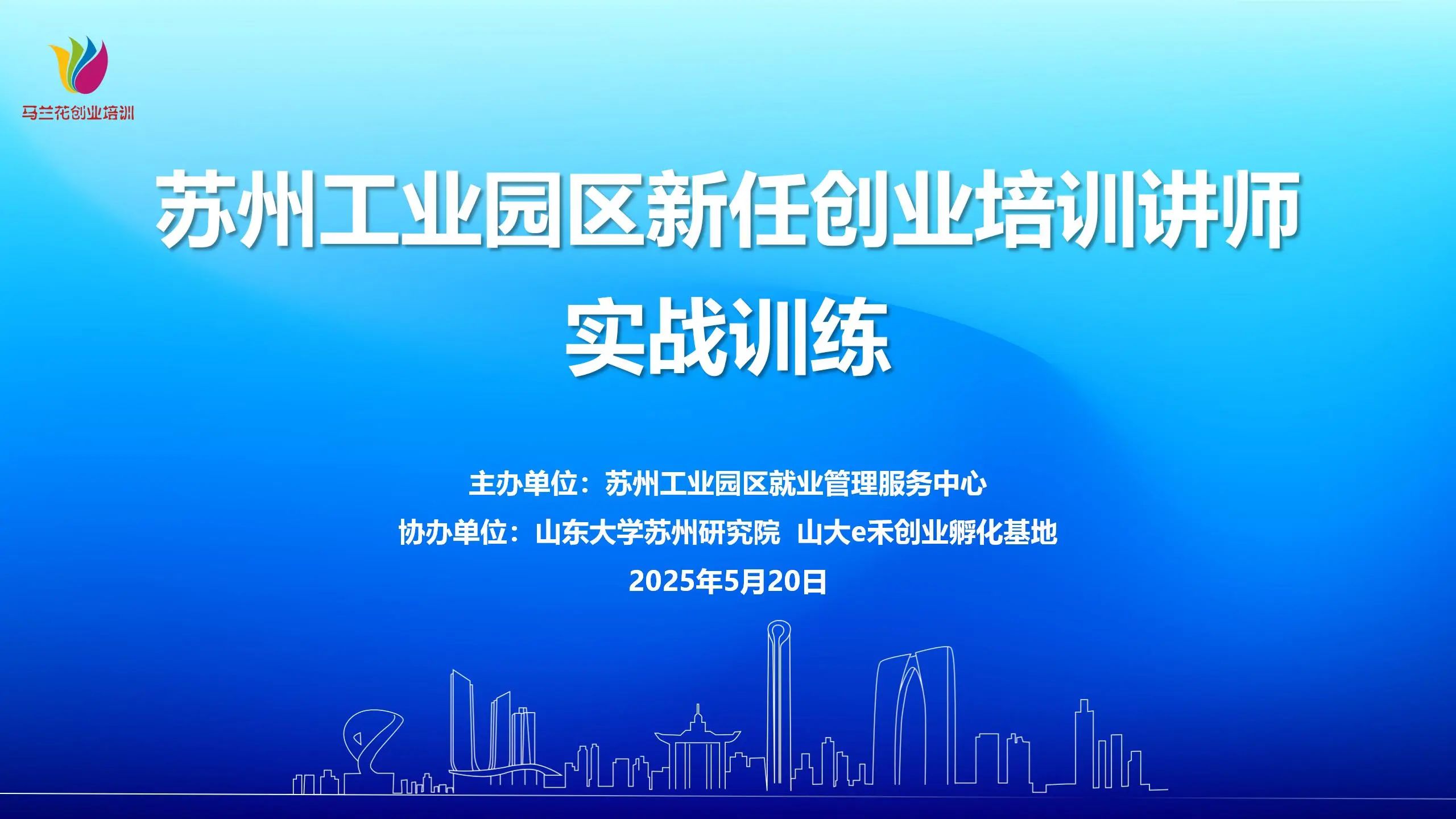 马兰花创业培训

苏州工业园区新任创业培训讲师
实战训练

主办单位：苏州工业园区就业管理服务中心
协办单位：山东大学苏州研究院 山大e禾创业孵化基地
2025年5月20日